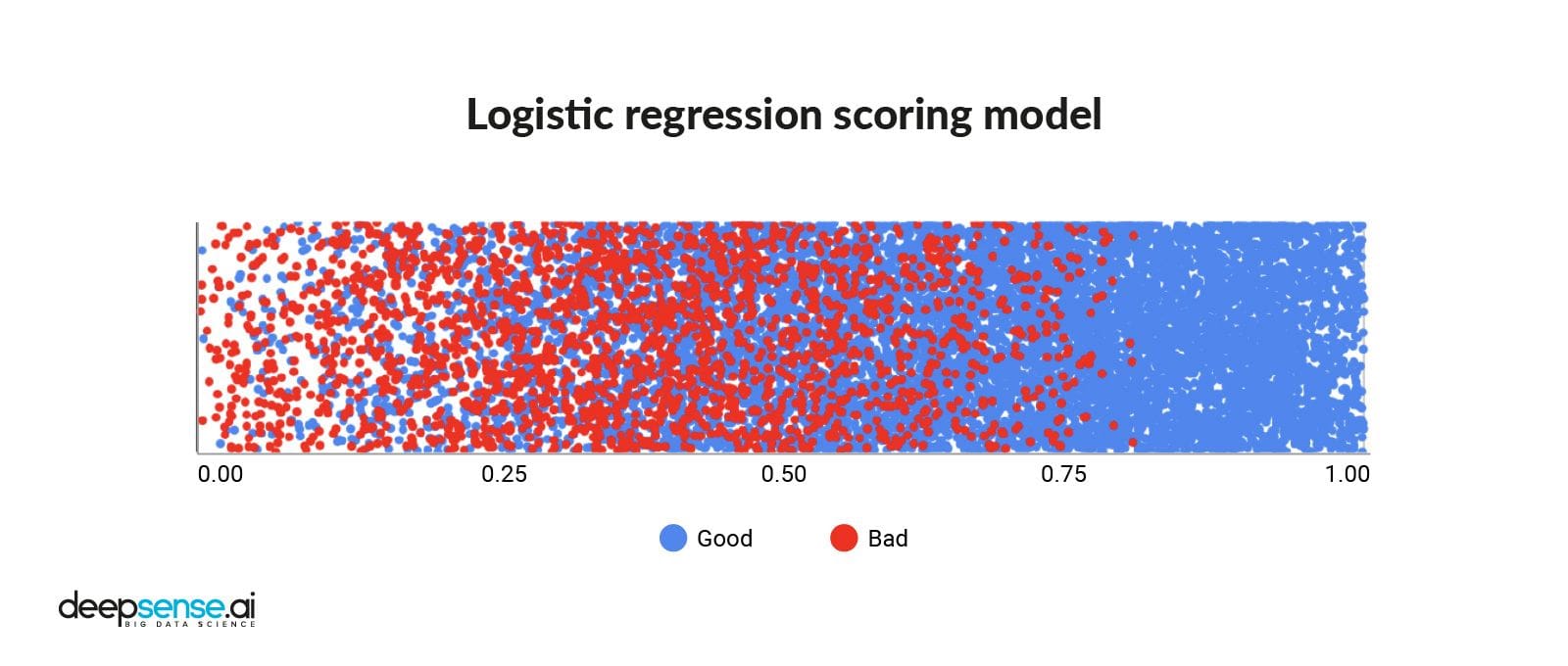 Logistic regression scoring model

0.00
0.25
0.50
0.75
1.00

Good
Bad

deepsense.ai
BIG DATA SCIENCE